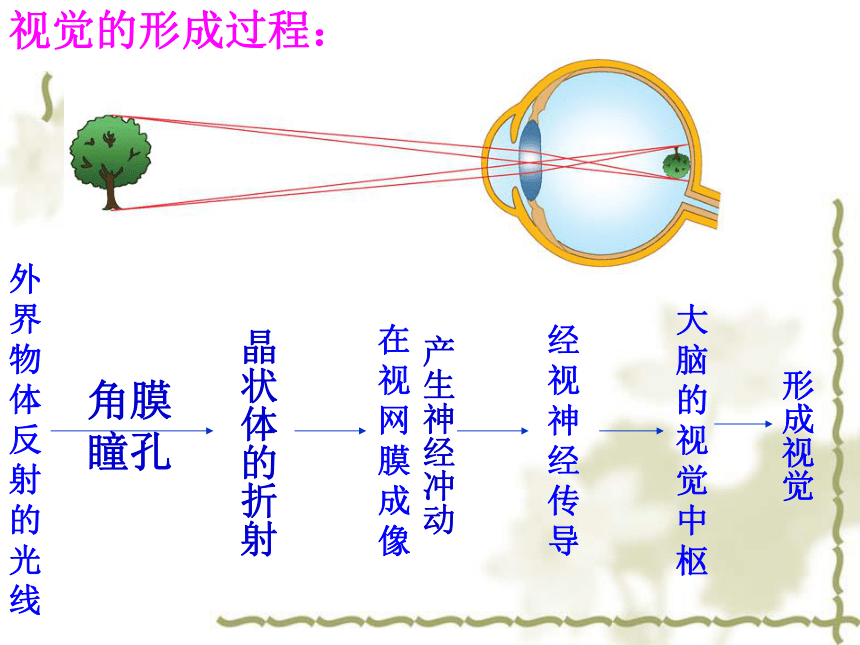 视觉的形成过程：

外界物体反射的光线

角膜
瞳孔

晶状体的折射

在视网膜成像

产生神经冲动

经视神经传导

大脑的视觉中枢

形成视觉